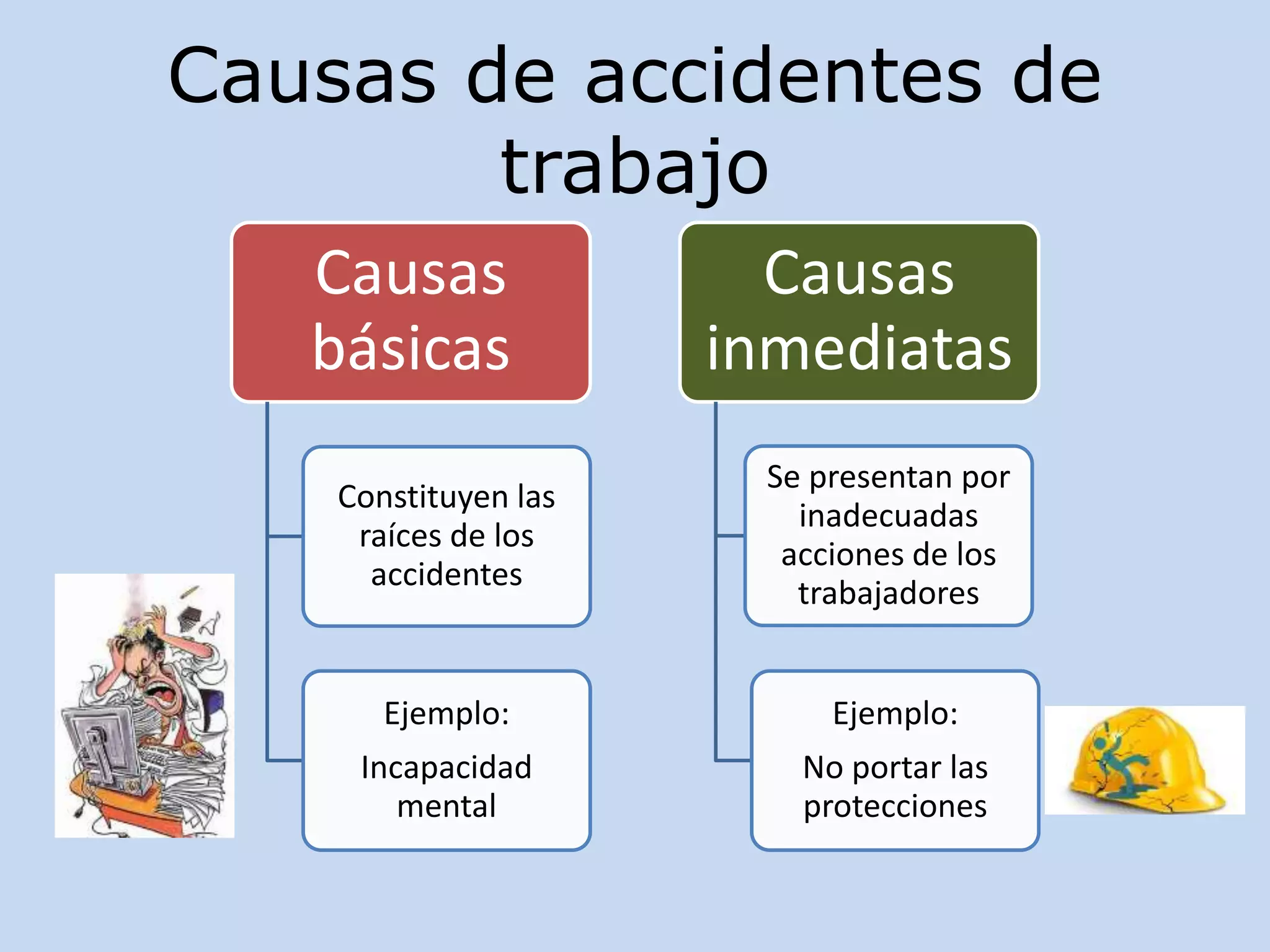 Causas de accidentes de trabajo

Causas básicas

Constituyen las raíces de los accidentes

Ejemplo:

Incapacidad mental

Causas inmediatas

Se presentan por inadecuadas acciones de los trabajadores

Ejemplo:

No portar las protecciones